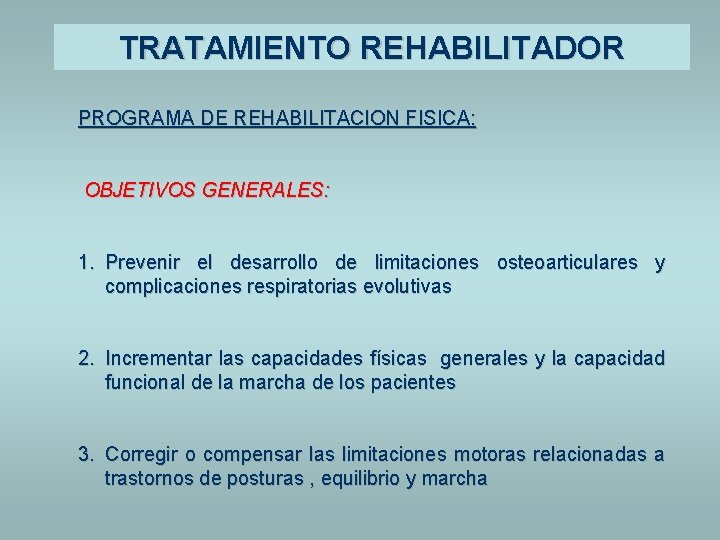 TRATAMIENTO REHABILITADOR

PROGRAMA DE REHABILITACION FISICA:

OBJETIVOS GENERALES:

1. Prevenir el desarrollo de limitaciones osteoarticulares y complicaciones respiratorias evolutivas

2. Incrementar las capacidades físicas generales y la capacidad funcional de la marcha de los pacientes

3. Corregir o compensar las limitaciones motoras relacionadas a trastornos de posturas , equilibrio y marcha